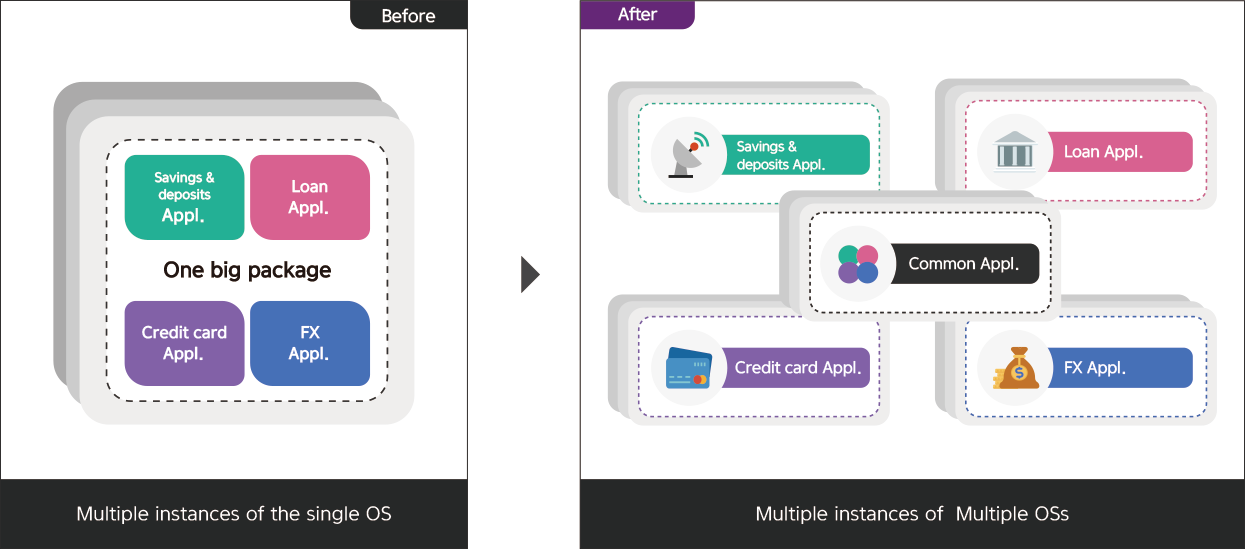 Before

Savings & deposits Appl.

Loan Appl.

One big package

Credit card Appl.

FX Appl.

Multiple instances of the single OS

After

Savings & deposits Appl.

Loan Appl.

Common Appl.

Credit card Appl.

FX Appl.

Multiple instances of  Multiple OSs